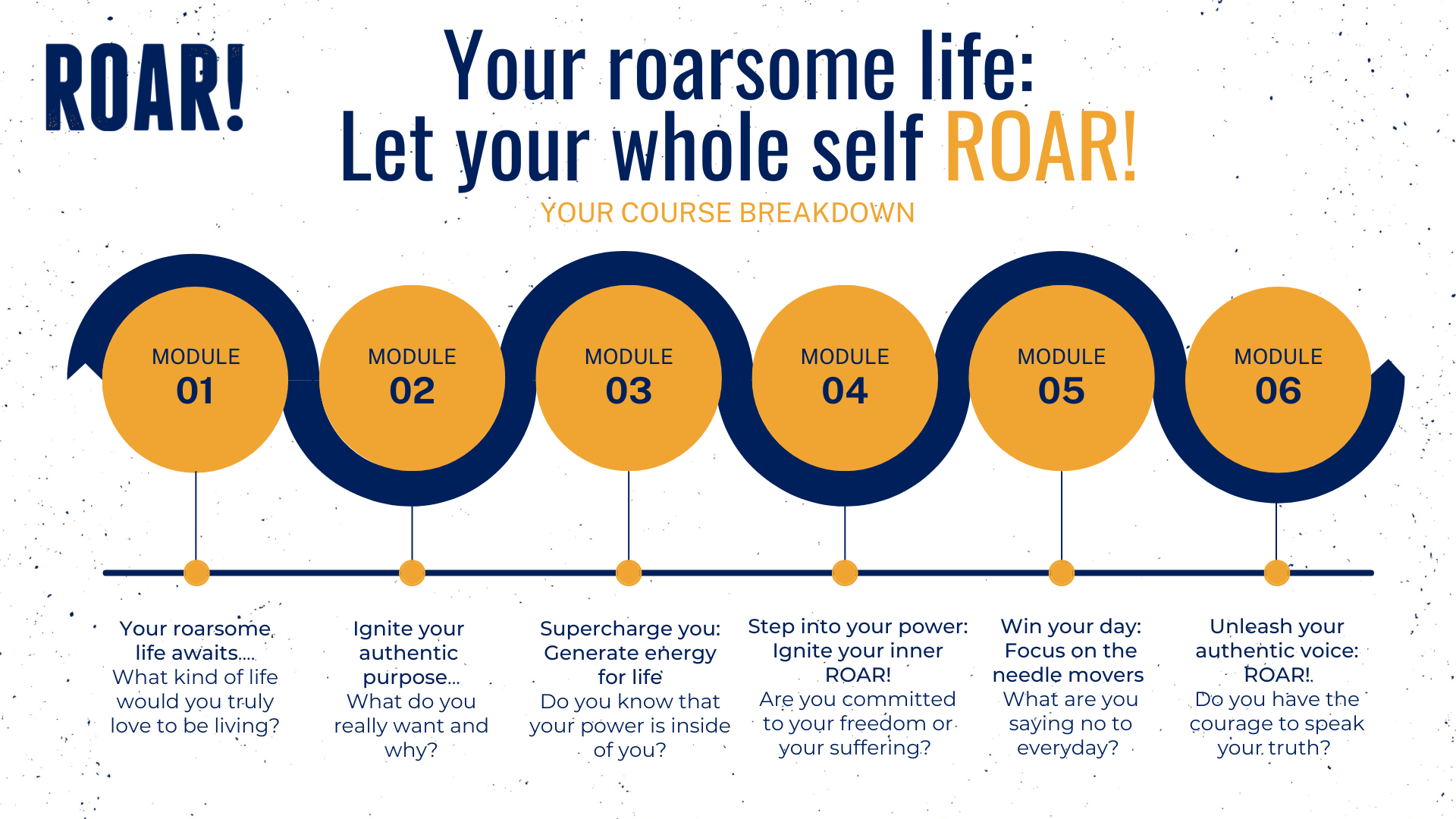 ROAR!

Your roarsome life:
Let your whole self ROAR!

YOUR COURSE BREAKDOWN

MODULE 01

MODULE 02

MODULE 03

MODULE 04

MODULE 05

MODULE 06

Your roarsome life awaits.... What kind of life would you truly love to be living?

Ignite your authentic purpose... What do you really want and why?

Supercharge you: Generate energy for life Do you know that your power is inside of you?

Step into your power: Ignite your inner ROAR! Are you committed to your freedom or your suffering?

Win your day: Focus on the needle movers What are you saying no to everyday?

Unleash your authentic voice: ROAR! Do you have the courage to speak your truth?